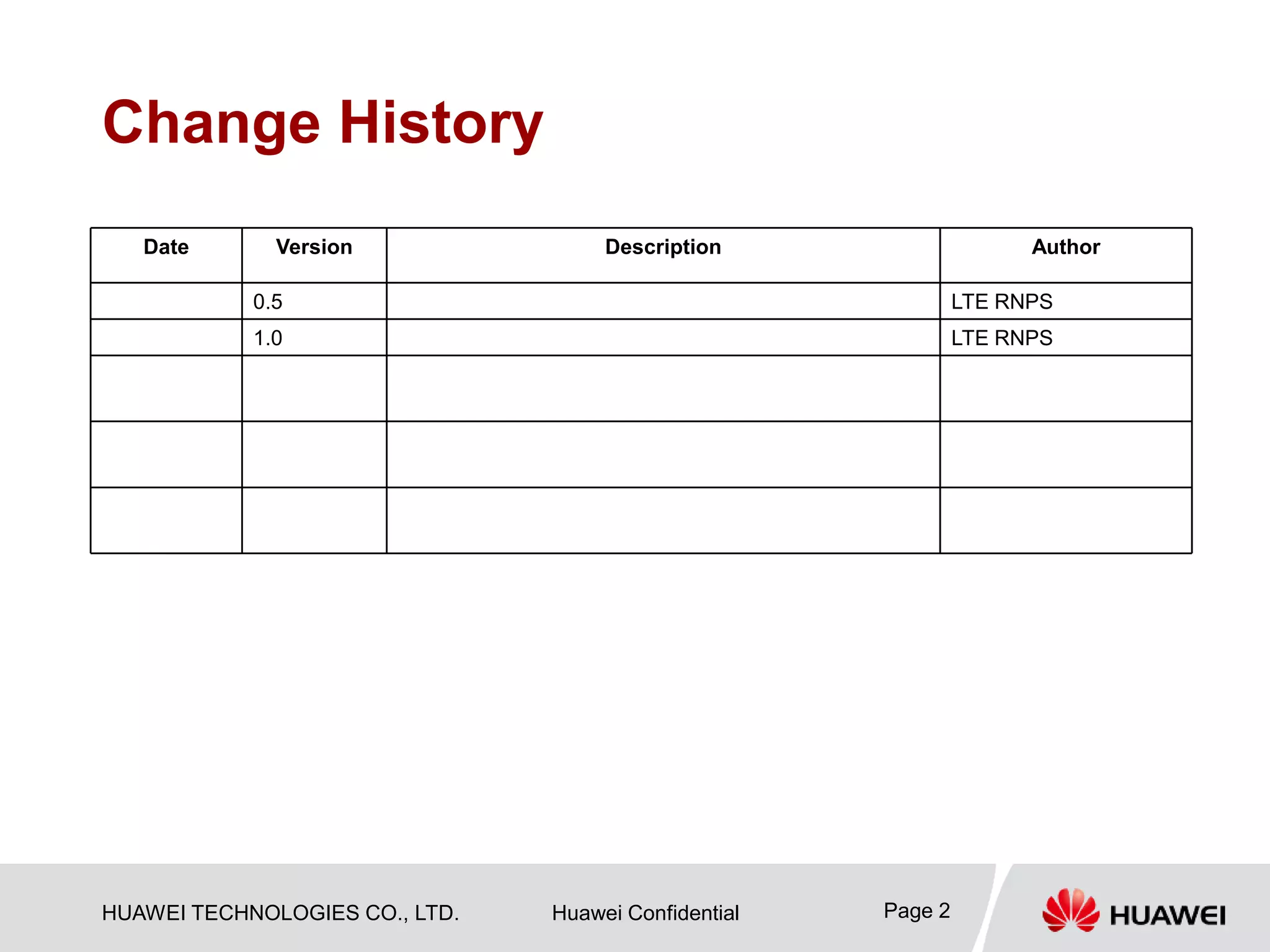 Change History

| Date | Version | Description | Author |
|---|---|---|---|
| | 0.5 | | LTE RNPS |
| | 1.0 | | LTE RNPS |
| | | | |
| | | | |
| | | | |

HUAWEI TECHNOLOGIES CO., LTD.

Huawei Confidential

Page 2

HUAWEI